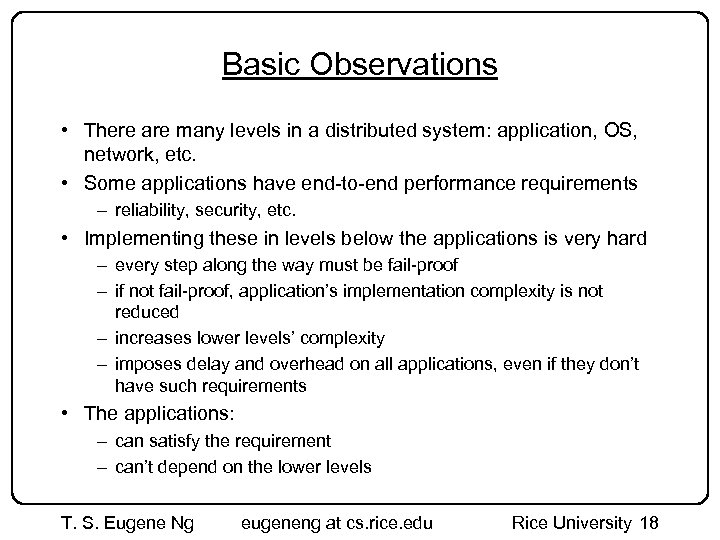 Basic Observations

• There are many levels in a distributed system: application, OS, network, etc.
• Some applications have end-to-end performance requirements
– reliability, security, etc.
• Implementing these in levels below the applications is very hard
– every step along the way must be fail-proof
– if not fail-proof, application's implementation complexity is not reduced
– increases lower levels' complexity
– imposes delay and overhead on all applications, even if they don't have such requirements
• The applications:
– can satisfy the requirement
– can't depend on the lower levels

T. S. Eugene Ng eugeneng at cs.rice.edu Rice University 18